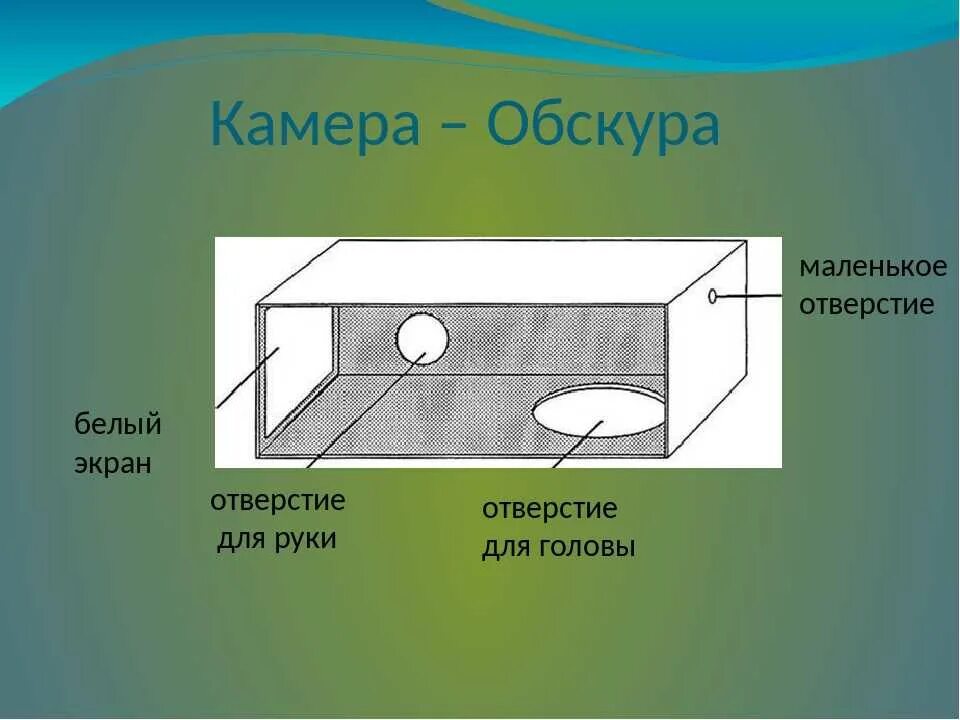 Камера – Обскура

маленькое отверстие

белый экран

отверстие для руки

отверстие для головы